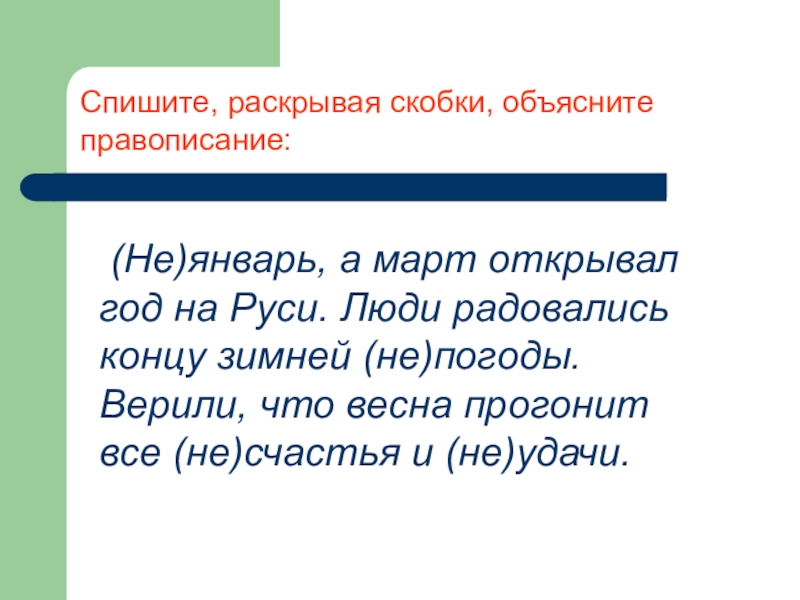 Спишите, раскрывая скобки, объясните правописание:

(Не)январь, а март открывал год на Руси. Люди радовались концу зимней (не)погоды. Верили, что весна прогонит все (не)счастья и (не)удачи.